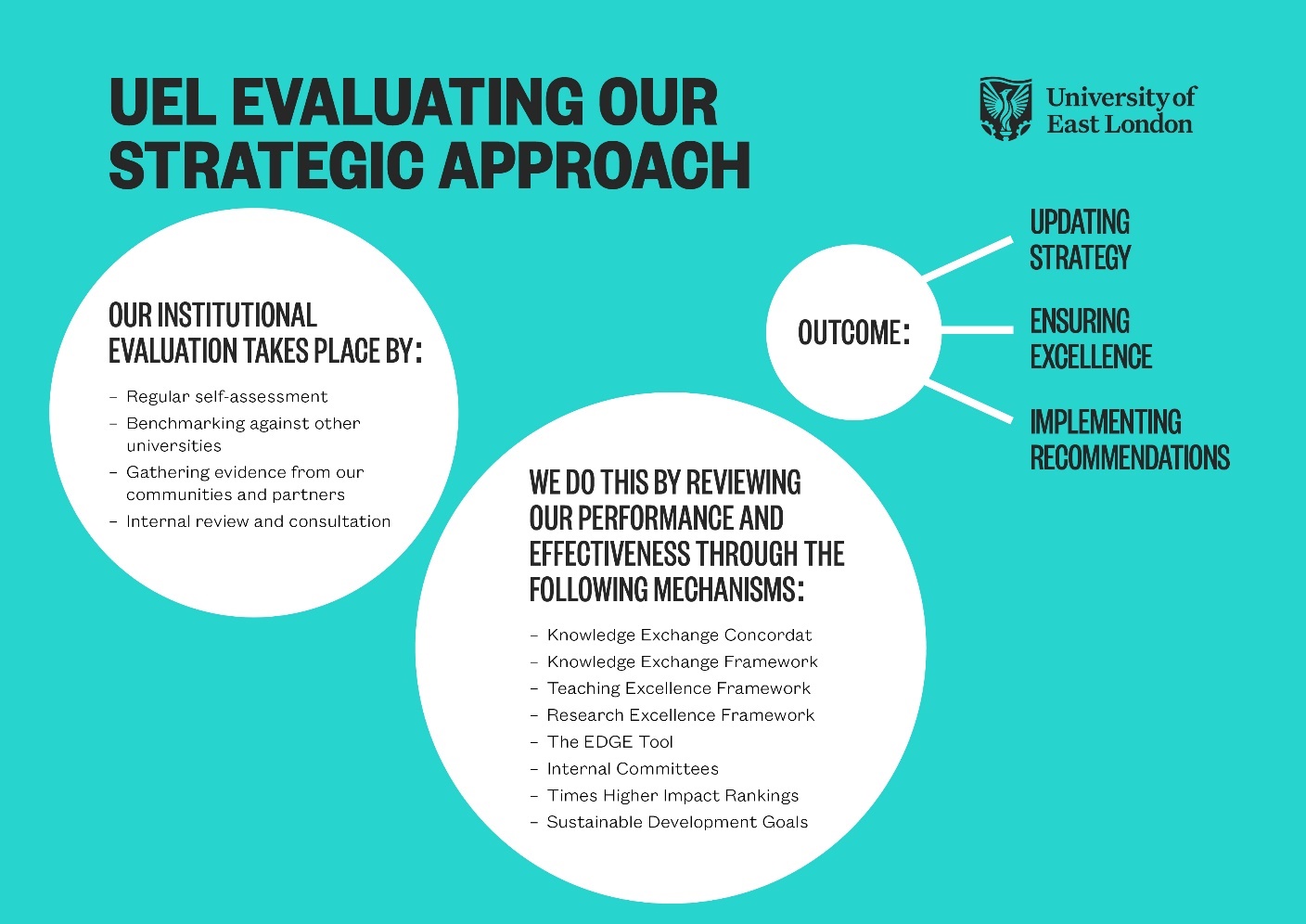 UEL EVALUATING OUR STRATEGIC APPROACH

University of East London

OUR INSTITUTIONAL EVALUATION TAKES PLACE BY:

– Regular self-assessment
– Benchmarking against other universities
– Gathering evidence from our communities and partners
– Internal review and consultation

WE DO THIS BY REVIEWING OUR PERFORMANCE AND EFFECTIVENESS THROUGH THE FOLLOWING MECHANISMS:

– Knowledge Exchange Concordat
– Knowledge Exchange Framework
– Teaching Excellence Framework
– Research Excellence Framework
– The EDGE Tool
– Internal Committees
– Times Higher Impact Rankings
– Sustainable Development Goals

OUTCOME:

UPDATING STRATEGY

ENSURING EXCELLENCE

IMPLEMENTING RECOMMENDATIONS